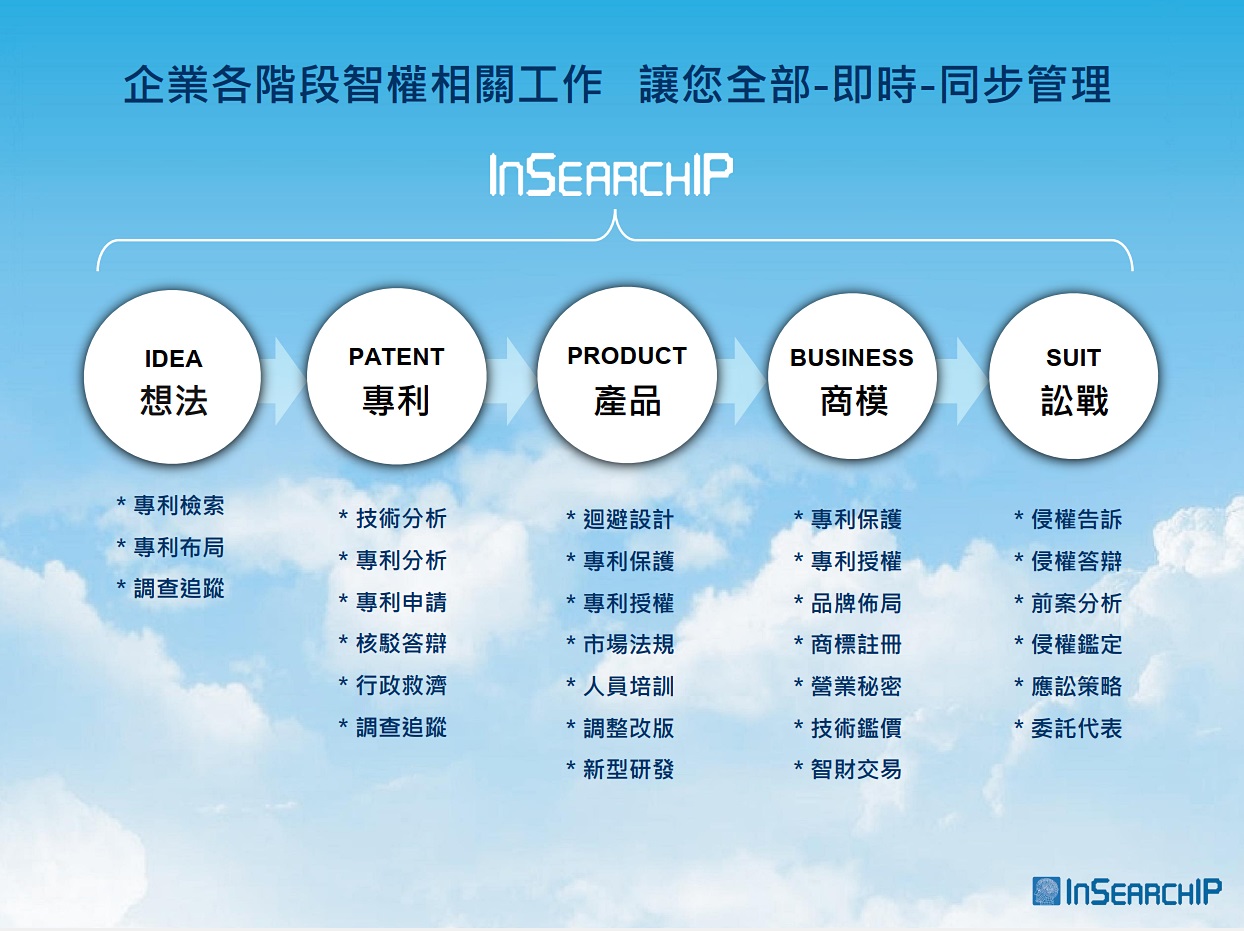 企業各階段智權相關工作　讓您全部-即時-同步管理

InSearchIP

IDEA
想法

PATENT
專利

PRODUCT
產品

BUSINESS
商模

SUIT
訟戰

* 專利檢索
* 專利布局
* 調查追蹤

* 技術分析
* 專利分析
* 專利申請
* 核駁答辯
* 行政救濟
* 調查追蹤

* 迴避設計
* 專利保護
* 專利授權
* 市場法規
* 人員培訓
* 調整改版
* 新型研發

* 專利保護
* 專利授權
* 品牌佈局
* 商標註冊
* 營業秘密
* 技術鑑價
* 智財交易

* 侵權告訴
* 侵權答辯
* 前案分析
* 侵權鑑定
* 應訟策略
* 委託代表

InSearchIP